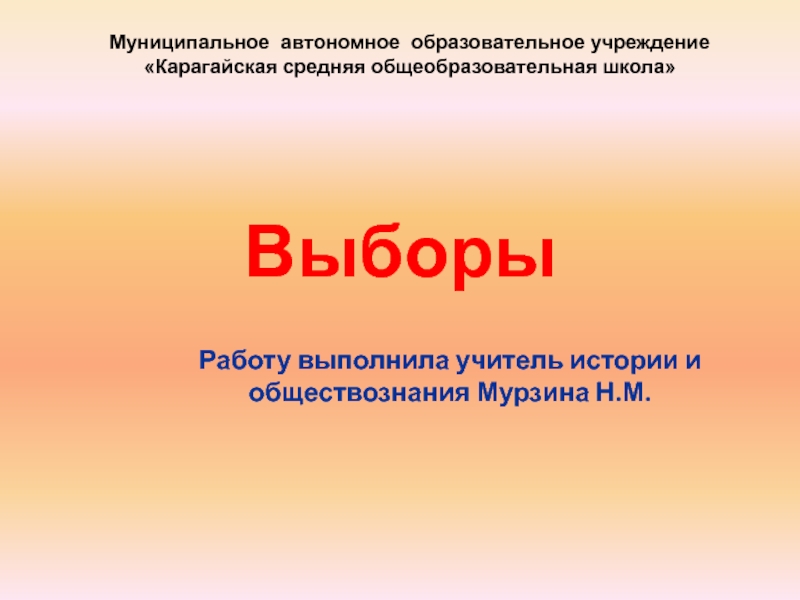 Муниципальное автономное образовательное учреждение «Карагайская средняя общеобразовательная школа»

Выборы

Работу выполнила учитель истории и обществознания Мурзина Н.М.